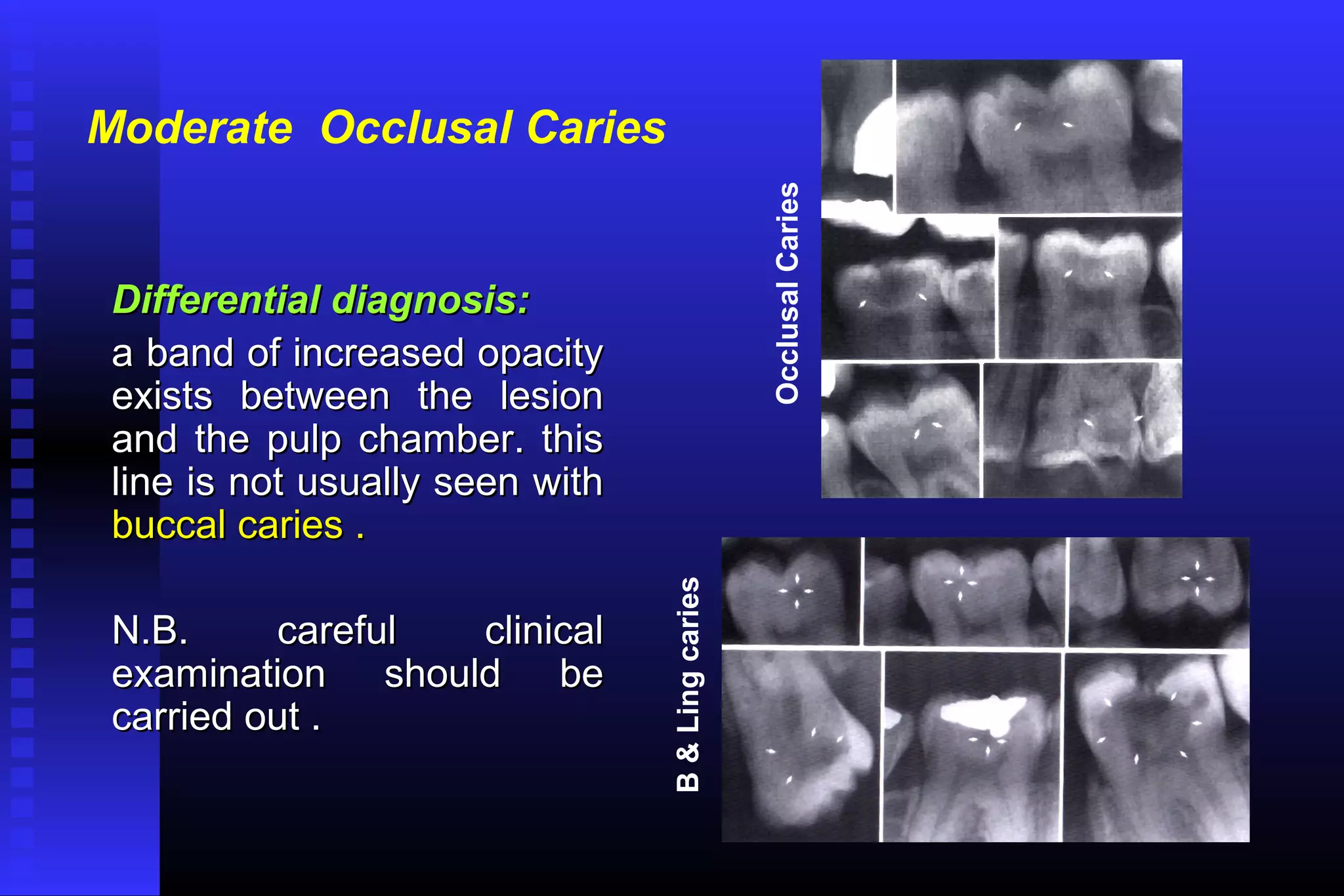 Moderate Occlusal Caries

Differential diagnosis:

a band of increased opacity exists between the lesion and the pulp chamber. this line is not usually seen with buccal caries .

N.B. careful clinical examination should be carried out .

Occlusal Caries

B & Ling caries